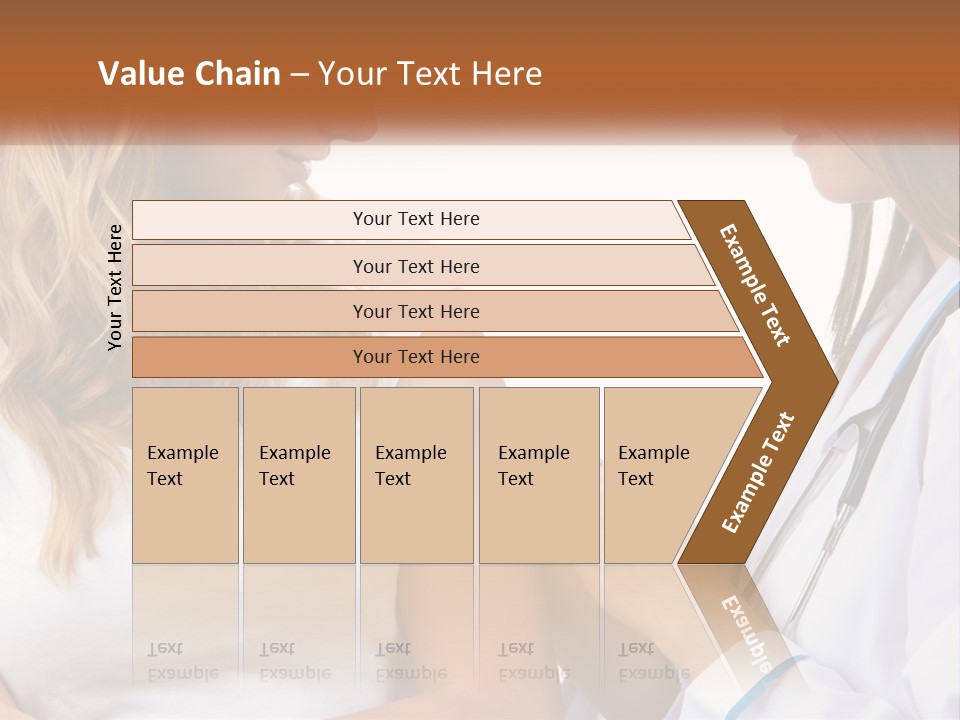 Value Chain – Your Text Here

Your Text Here

Your Text Here

Your Text Here

Your Text Here

Your Text Here

Example Text

Example Text

Example Text

Example Text

Example Text

Example Text

Example Text